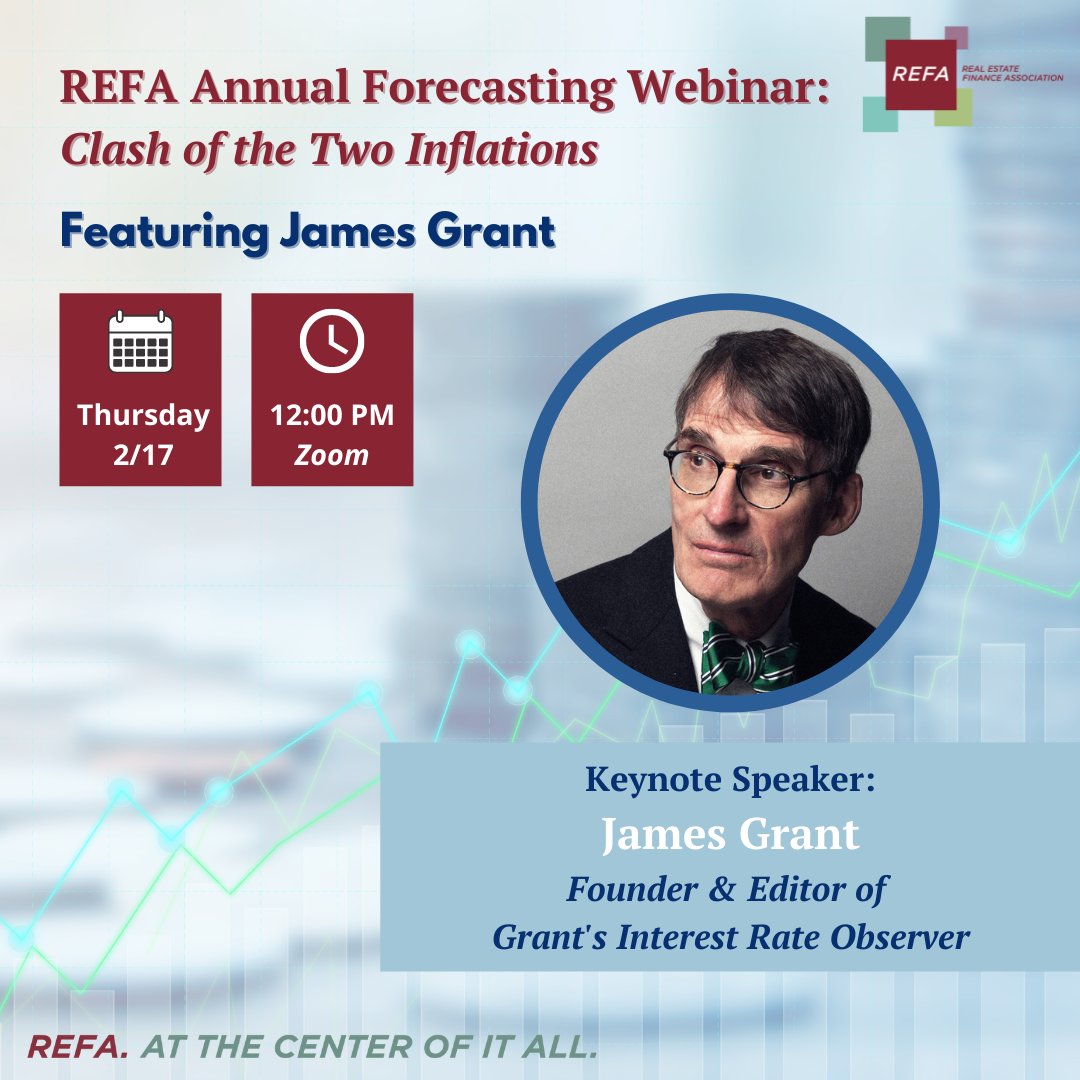 REFA Annual Forecasting Webinar:
Clash of the Two Inflations

REFA REAL ESTATE FINANCE ASSOCIATION

Featuring James Grant

Thursday 2/17

12:00 PM Zoom

Keynote Speaker:
James Grant
Founder & Editor of
Grant's Interest Rate Observer

REFA. AT THE CENTER OF IT ALL.